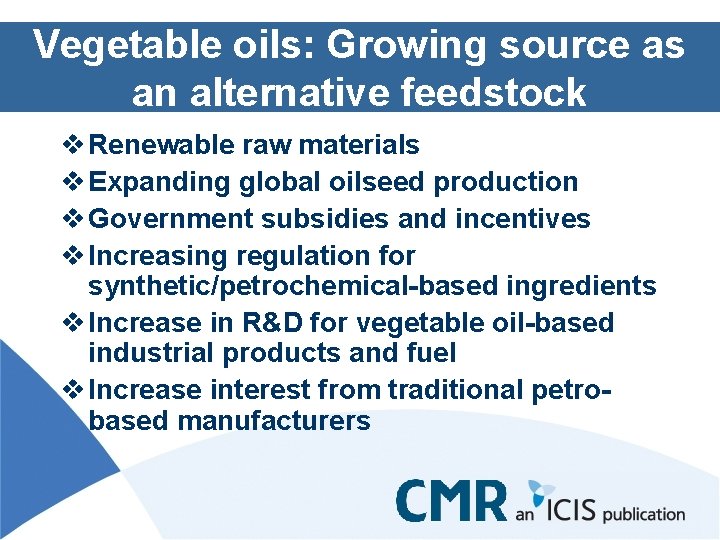 Vegetable oils: Growing source as an alternative feedstock

❖ Renewable raw materials
❖ Expanding global oilseed production
❖ Government subsidies and incentives
❖ Increasing regulation for synthetic/petrochemical-based ingredients
❖ Increase in R&D for vegetable oil-based industrial products and fuel
❖ Increase interest from traditional petro-based manufacturers

CMR an ICIS publication